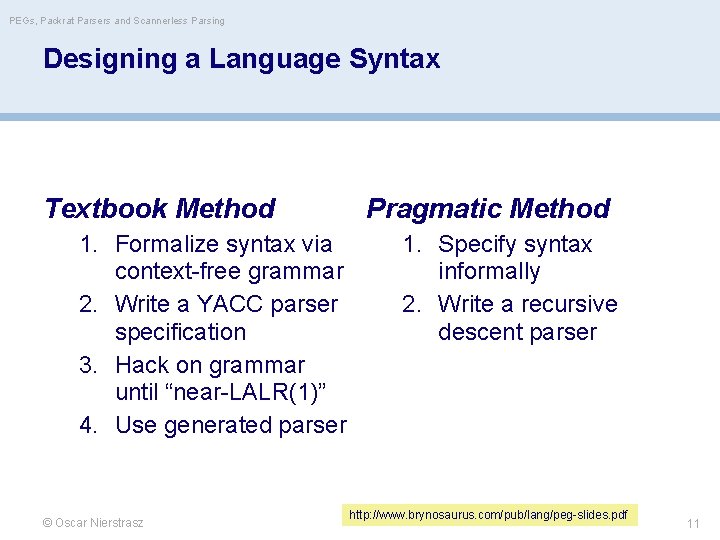 PEGs, Packrat Parsers and Scannerless Parsing

Designing a Language Syntax

Textbook Method

1. Formalize syntax via context-free grammar
2. Write a YACC parser specification
3. Hack on grammar until “near-LALR(1)”
4. Use generated parser

Pragmatic Method

1. Specify syntax informally
2. Write a recursive descent parser

© Oscar Nierstrasz

http://www.brynosaurus.com/pub/lang/peg-slides.pdf

11